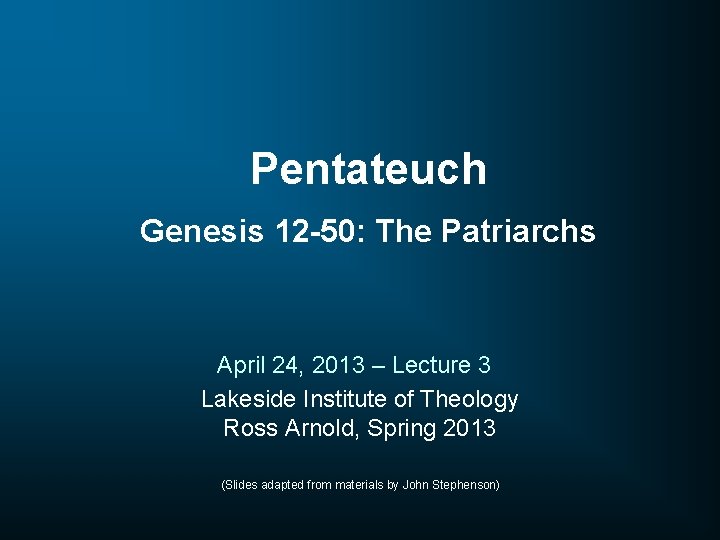 Pentateuch

Genesis 12-50: The Patriarchs

April 24, 2013 – Lecture 3
Lakeside Institute of Theology
Ross Arnold, Spring 2013

(Slides adapted from materials by John Stephenson)